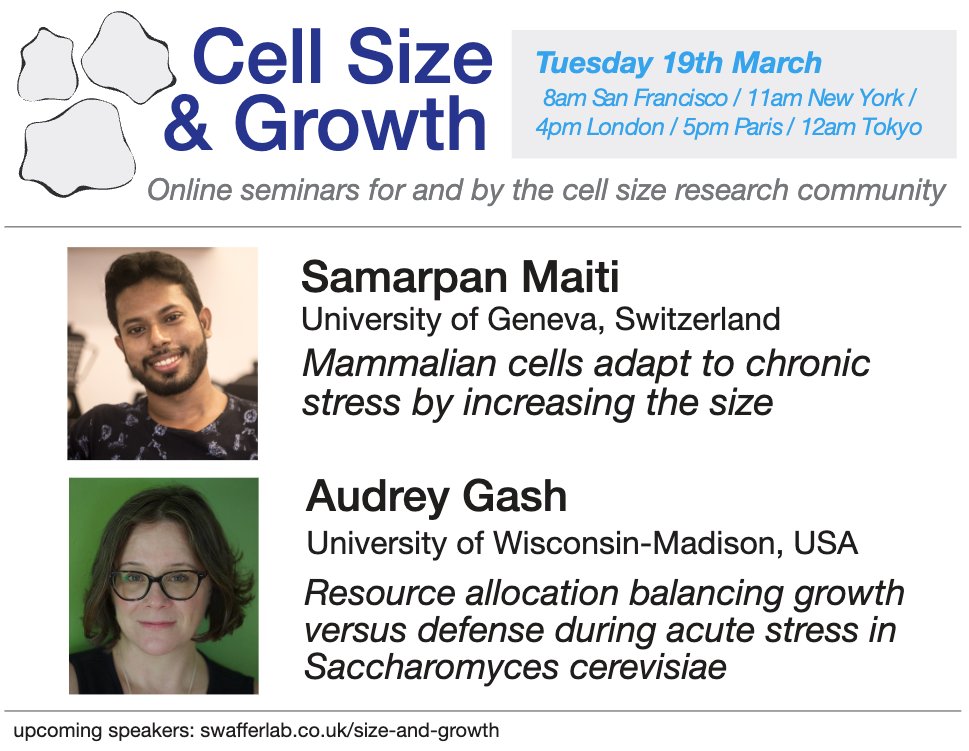 Cell Size & Growth

Tuesday 19th March
8am San Francisco / 11am New York / 4pm London / 5pm Paris / 12am Tokyo

Online seminars for and by the cell size research community

Samarpan Maiti
University of Geneva, Switzerland
Mammalian cells adapt to chronic stress by increasing the size

Audrey Gash
University of Wisconsin-Madison, USA
Resource allocation balancing growth versus defense during acute stress in Saccharomyces cerevisiae

upcoming speakers: swafferlab.co.uk/size-and-growth